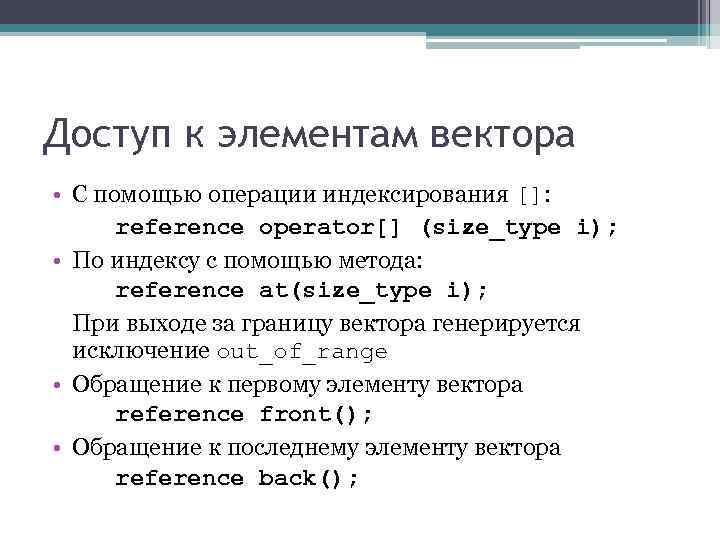 Доступ к элементам вектора

• С помощью операции индексирования []:
reference operator[] (size_type i);
• По индексу с помощью метода:
reference at(size_type i);
При выходе за границу вектора генерируется исключение out_of_range
• Обращение к первому элементу вектора
reference front();
• Обращение к последнему элементу вектора
reference back();